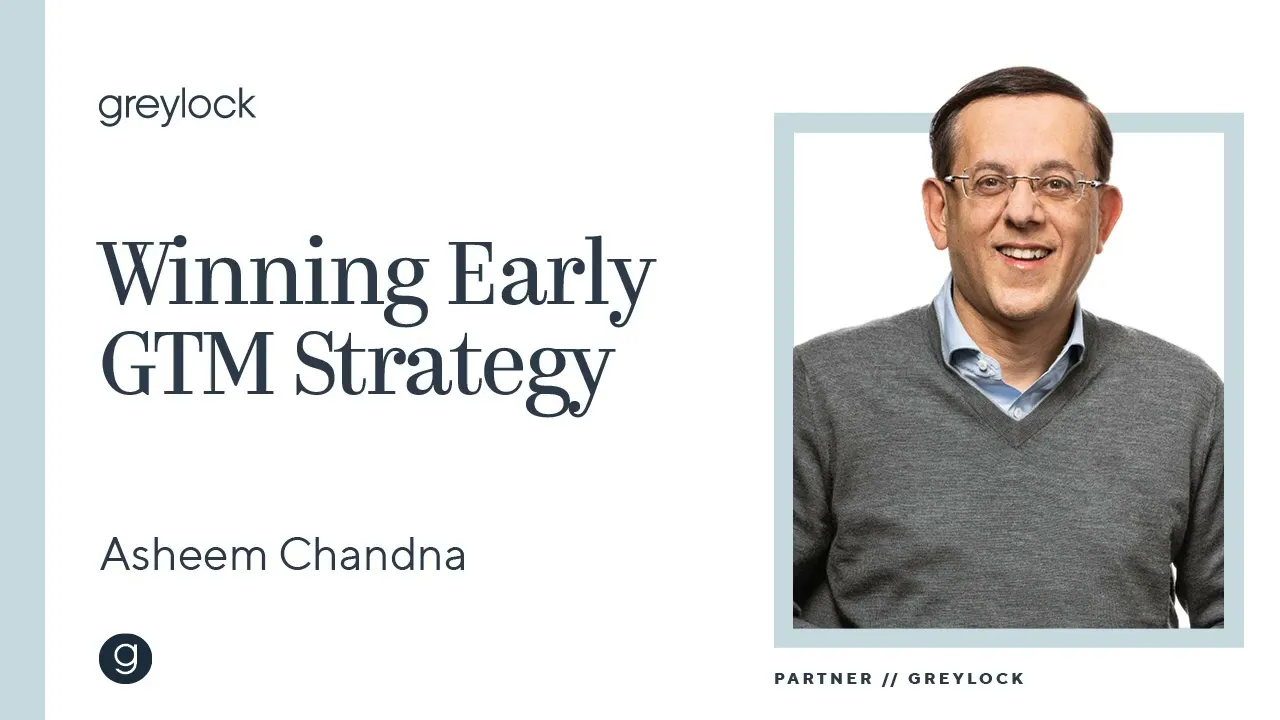 greylock

Winning Early GTM Strategy

Asheem Chandna

g

PARTNER // GREYLOCK